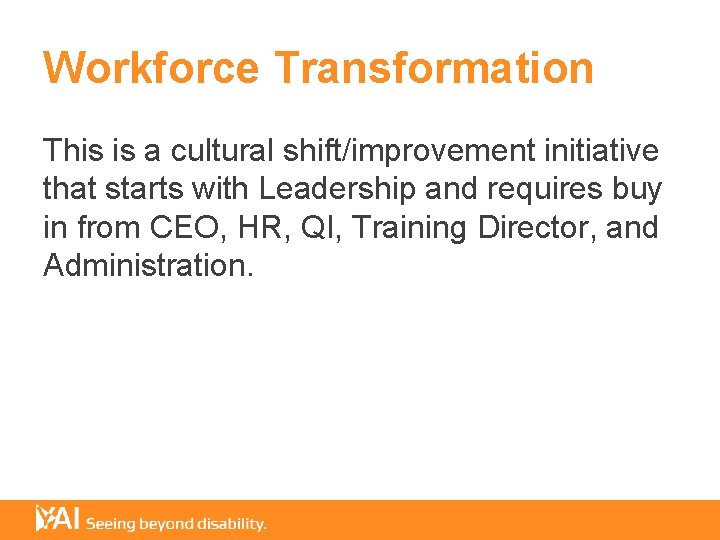 Workforce Transformation

This is a cultural shift/improvement initiative that starts with Leadership and requires buy in from CEO, HR, QI, Training Director, and Administration.

YAI Seeing beyond disability.